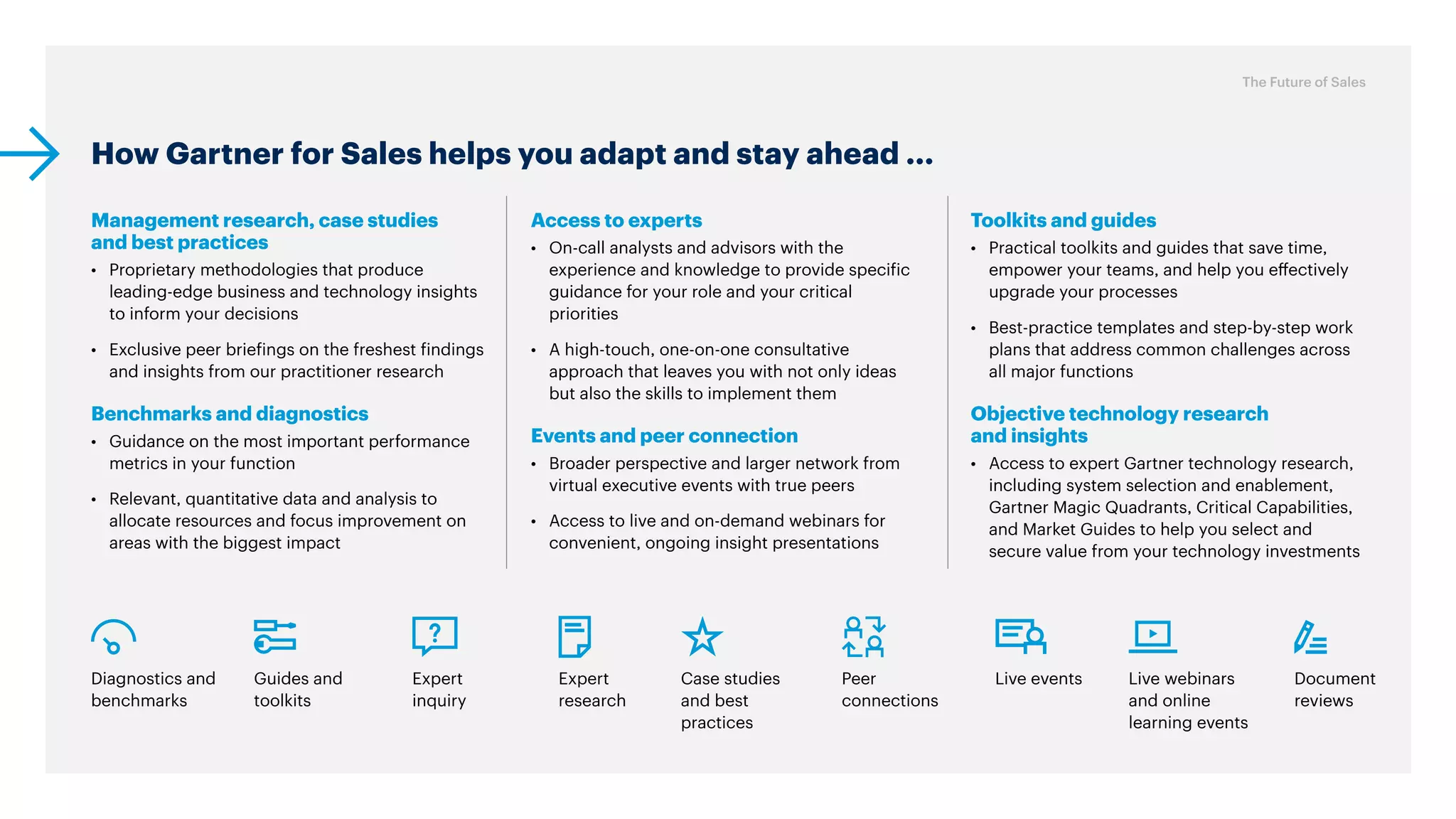 The Future of Sales

How Gartner for Sales helps you adapt and stay ahead ...

Management research, case studies and best practices

• Proprietary methodologies that produce leading-edge business and technology insights to inform your decisions

• Exclusive peer briefings on the freshest findings and insights from our practitioner research

Benchmarks and diagnostics

• Guidance on the most important performance metrics in your function

• Relevant, quantitative data and analysis to allocate resources and focus improvement on areas with the biggest impact

Access to experts

• On-call analysts and advisors with the experience and knowledge to provide specific guidance for your role and your critical priorities

• A high-touch, one-on-one consultative approach that leaves you with not only ideas but also the skills to implement them

Events and peer connection

• Broader perspective and larger network from virtual executive events with true peers

• Access to live and on-demand webinars for convenient, ongoing insight presentations

Toolkits and guides

• Practical toolkits and guides that save time, empower your teams, and help you effectively upgrade your processes

• Best-practice templates and step-by-step work plans that address common challenges across all major functions

Objective technology research and insights

• Access to expert Gartner technology research, including system selection and enablement, Gartner Magic Quadrants, Critical Capabilities, and Market Guides to help you select and secure value from your technology investments

Diagnostics and benchmarks

Guides and toolkits

Expert inquiry

Expert research

Case studies and best practices

Peer connections

Live events

Live webinars and online learning events

Document reviews